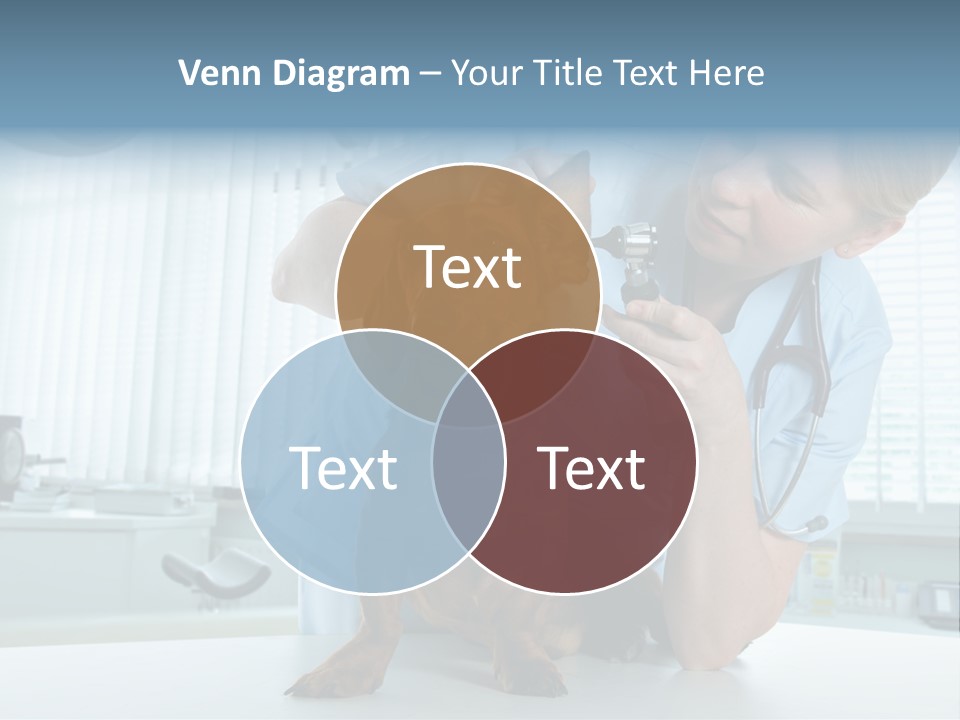 Venn Diagram – Your Title Text Here

Text

Text

Text